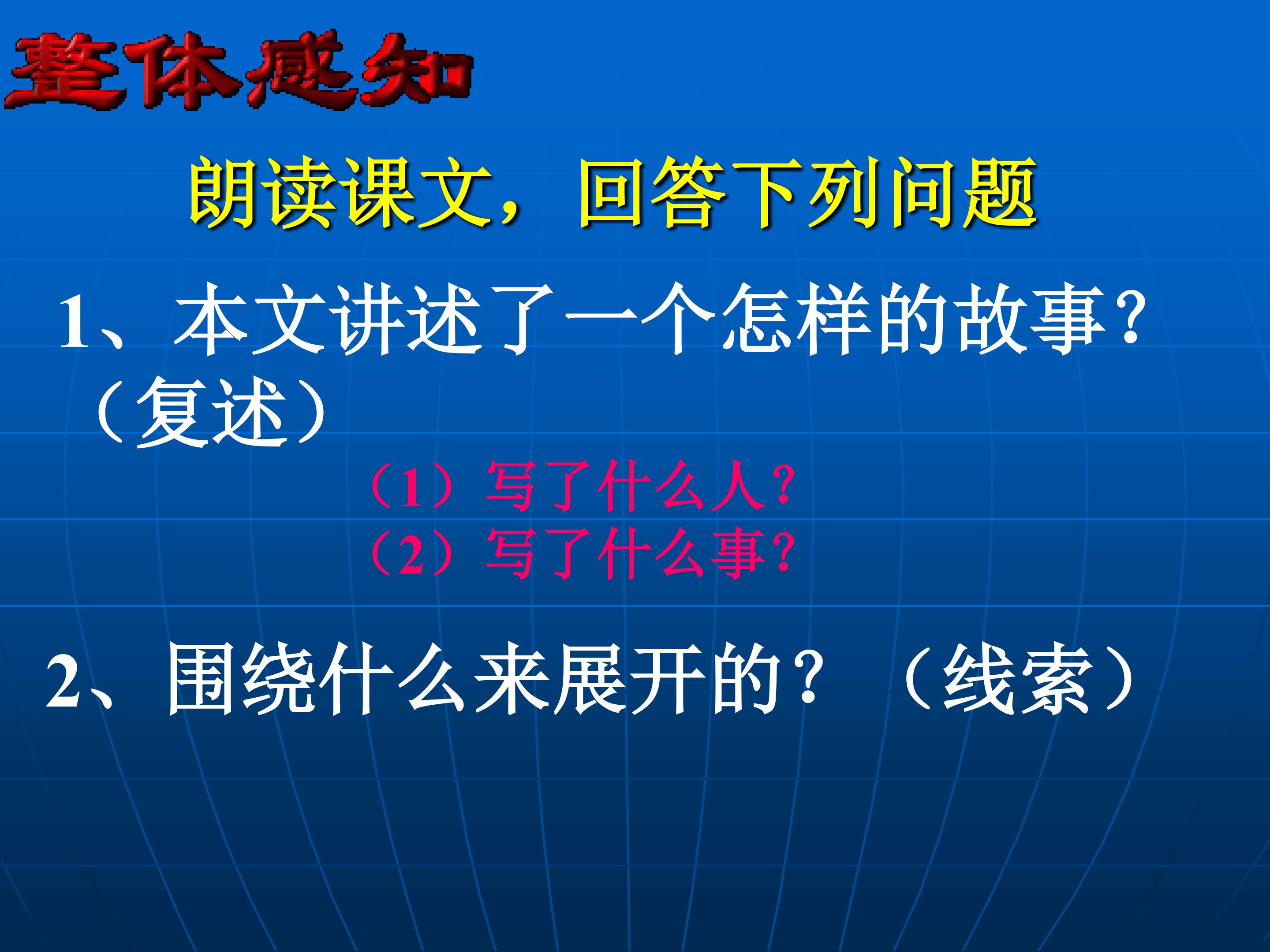 整体感知

朗读课文，回答下列问题

1、本文讲述了一个怎样的故事?（复述）

（1）写了什么人?
（2）写了什么事?

2、围绕什么来展开的？（线索）